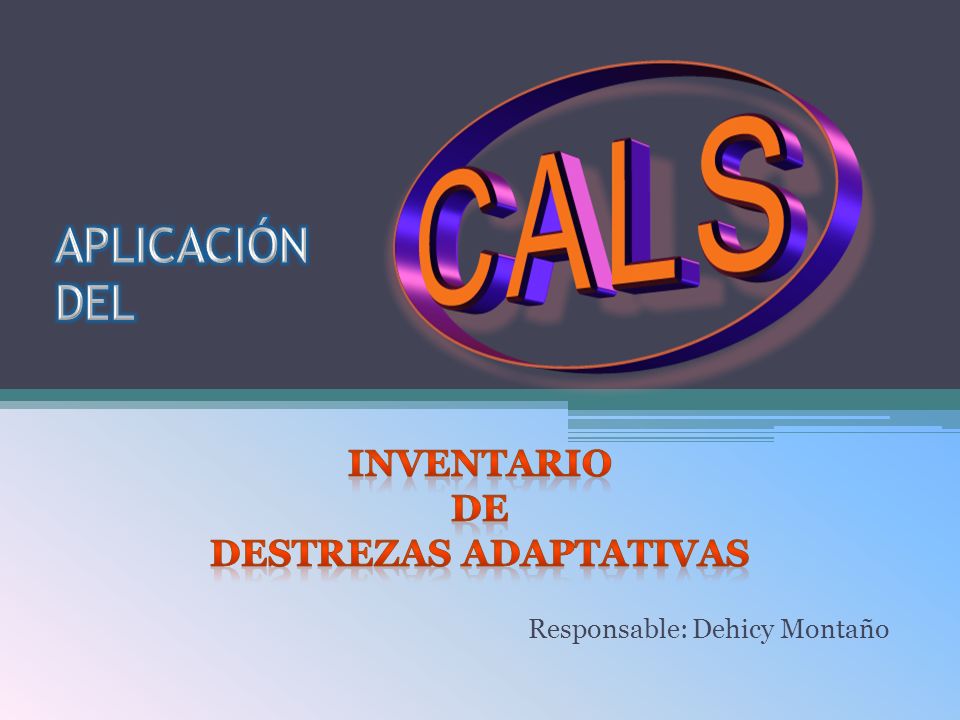 APLICACIÓN DEL

CALS

INVENTARIO
DE
DESTREZAS ADAPTATIVAS

Responsable: Dehicy Montaño